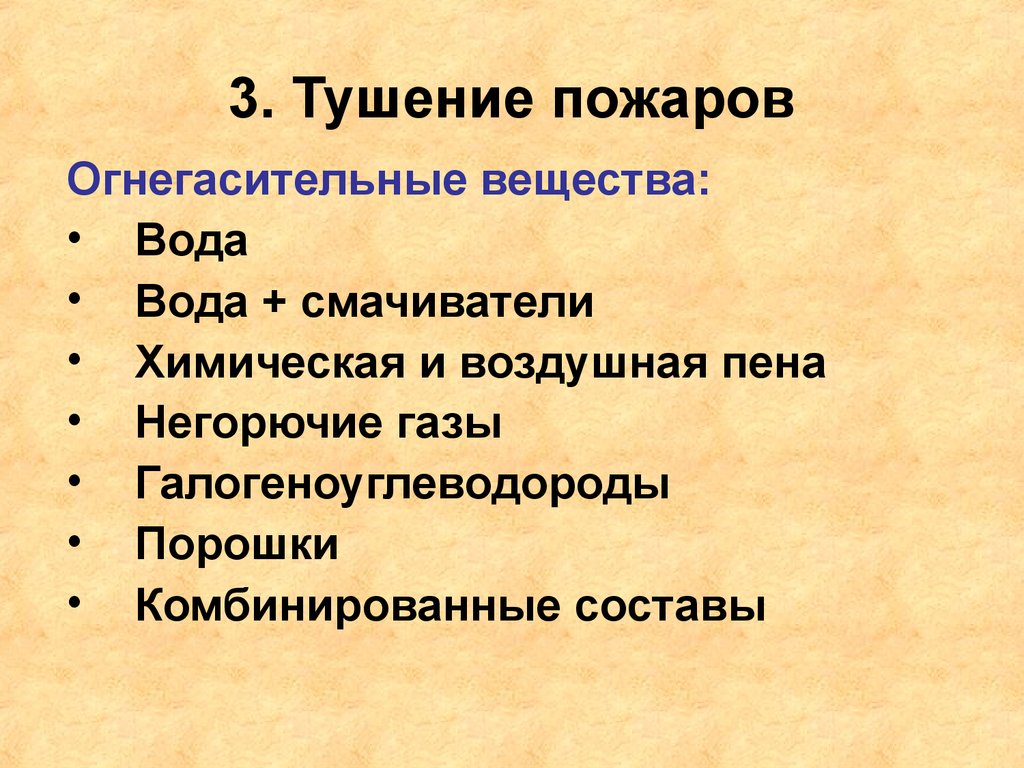 3. Тушение пожаров

Огнегасительные вещества:

• Вода
• Вода + смачиватели
• Химическая и воздушная пена
• Негорючие газы
• Галогеноуглеводороды
• Порошки
• Комбинированные составы